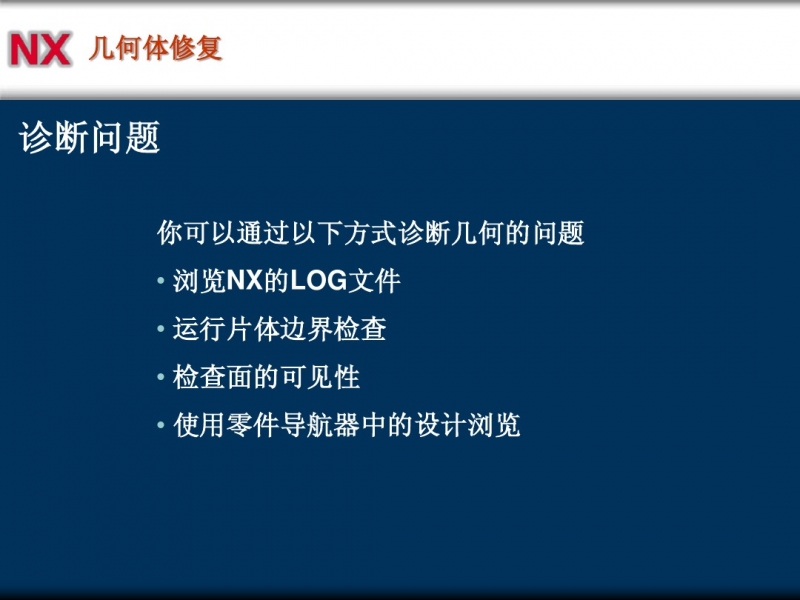 NX 几何体修复

诊断问题

你可以通过以下方式诊断几何的问题

• 浏览NX的LOG文件

• 运行片体边界检查

• 检查面的可见性

• 使用零件导航器中的设计浏览